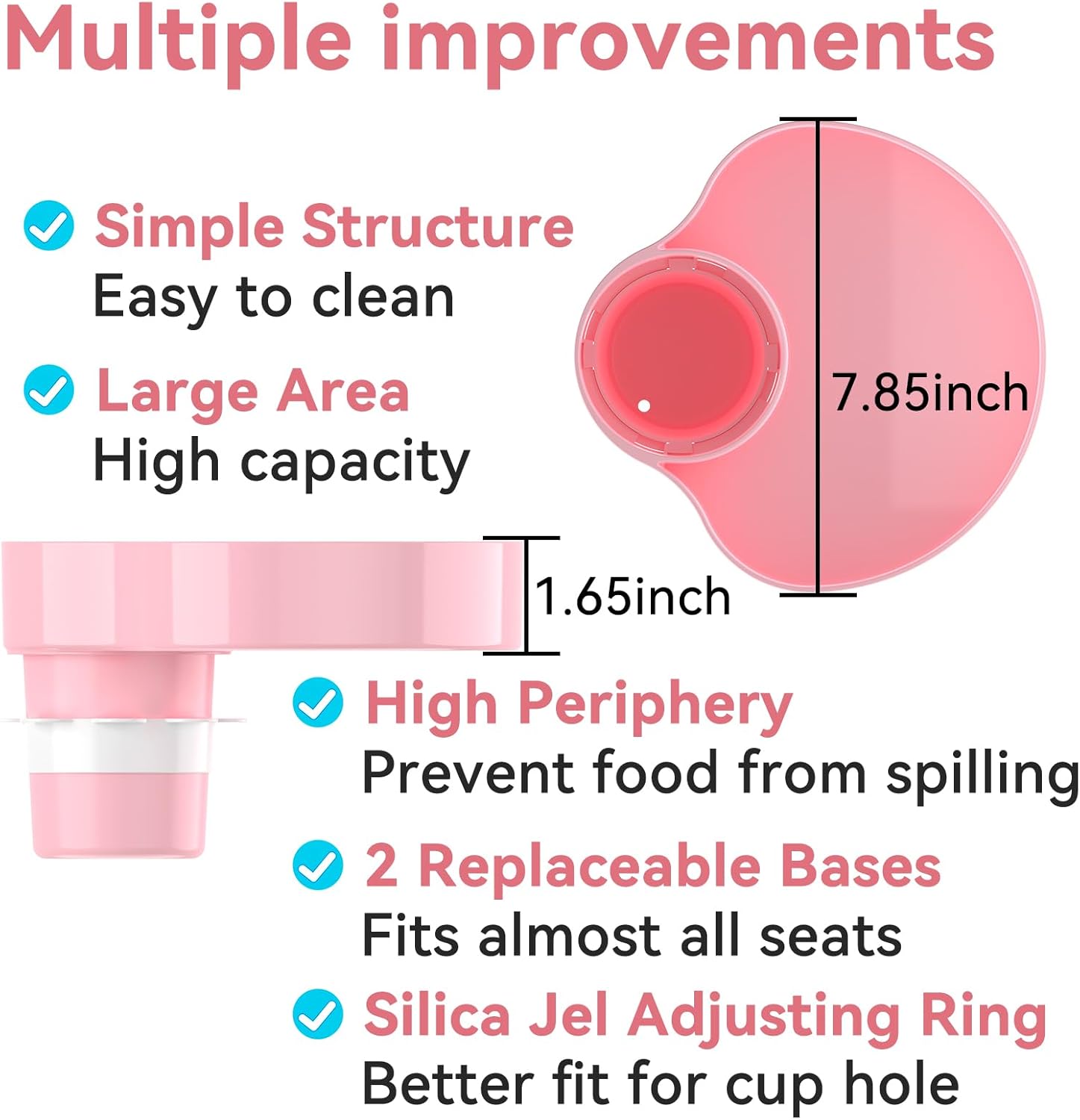 Multiple improvements

Simple Structure
Easy to clean

Large Area
High capacity

7.85inch

1.65inch

High Periphery
Prevent food from spilling

2 Replaceable Bases
Fits almost all seats

Silica Jel Adjusting Ring
Better fit for cup hole